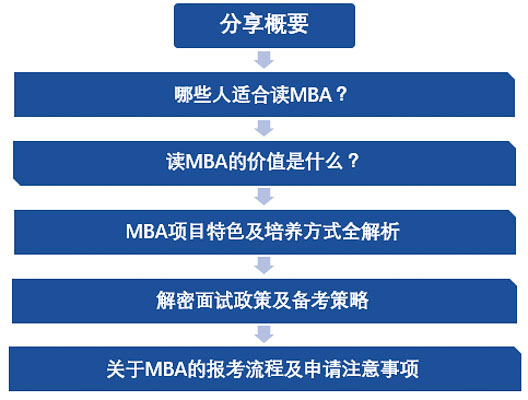 分享概要

哪些人适合读MBA？

读MBA的价值是什么？

MBA项目特色及培养方式全解析

解密面试政策及备考策略

关于MBA的报考流程及申请注意事项